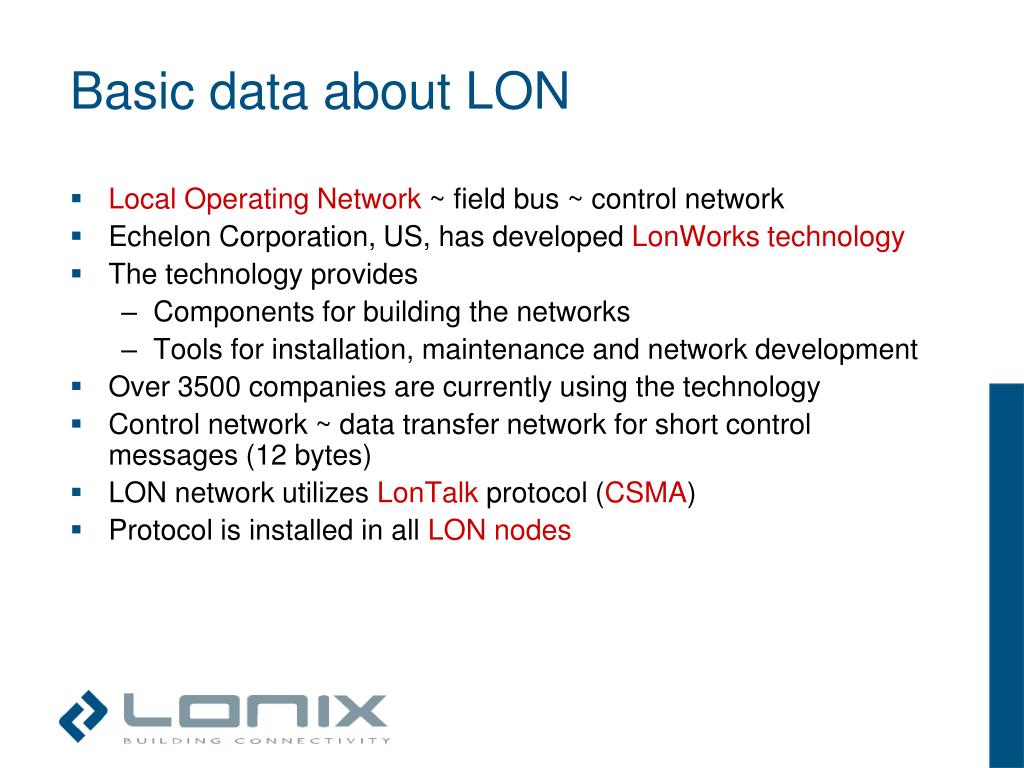 Basic data about LON

▪ Local Operating Network ~ field bus ~ control network
▪ Echelon Corporation, US, has developed LonWorks technology
▪ The technology provides
– Components for building the networks
– Tools for installation, maintenance and network development
▪ Over 3500 companies are currently using the technology
▪ Control network ~ data transfer network for short control messages (12 bytes)
▪ LON network utilizes LonTalk protocol (CSMA)
▪ Protocol is installed in all LON nodes

LONIX
BUILDING CONNECTIVITY